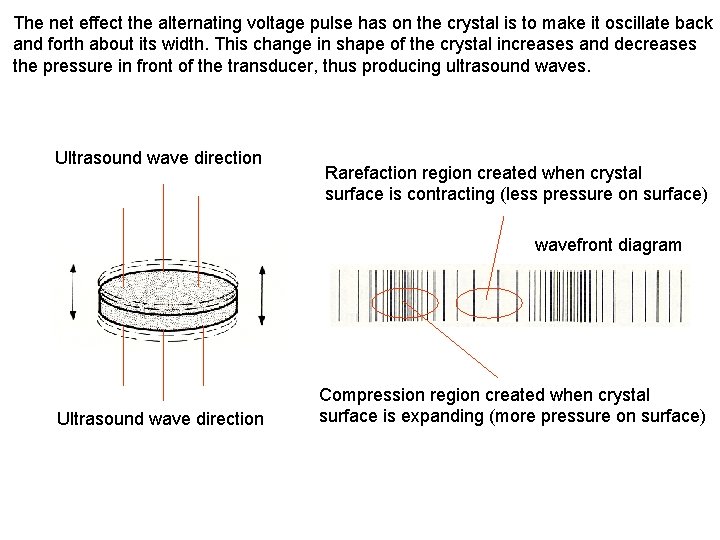 The net effect the alternating voltage pulse has on the crystal is to make it oscillate back and forth about its width. This change in shape of the crystal increases and decreases the pressure in front of the transducer, thus producing ultrasound waves.

Ultrasound wave direction

Ultrasound wave direction

Rarefaction region created when crystal surface is contracting (less pressure on surface)

wavefront diagram

Compression region created when crystal surface is expanding (more pressure on surface)